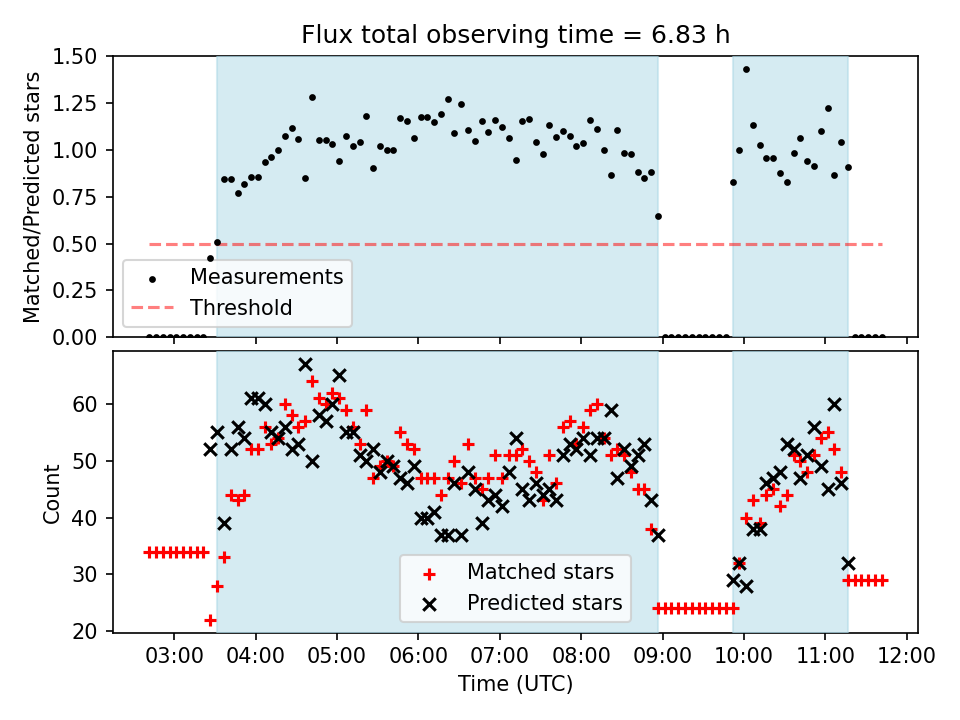 Flux total observing time = 6.83 h

Matched/Predicted stars

1.50
1.25
1.00
0.75
0.50
0.25
0.00

Measurements
Threshold

Count

60
50
40
30
20

Matched stars
Predicted stars

03:00
04:00
05:00
06:00
07:00
08:00
09:00
10:00
11:00
12:00

Time (UTC)